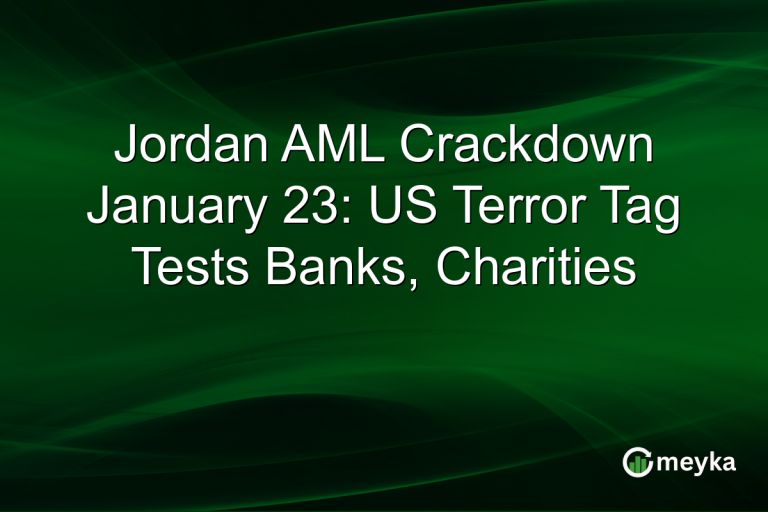 Jordan AML Crackdown January 23: US Terror Tag Tests Banks, Charities

meyka